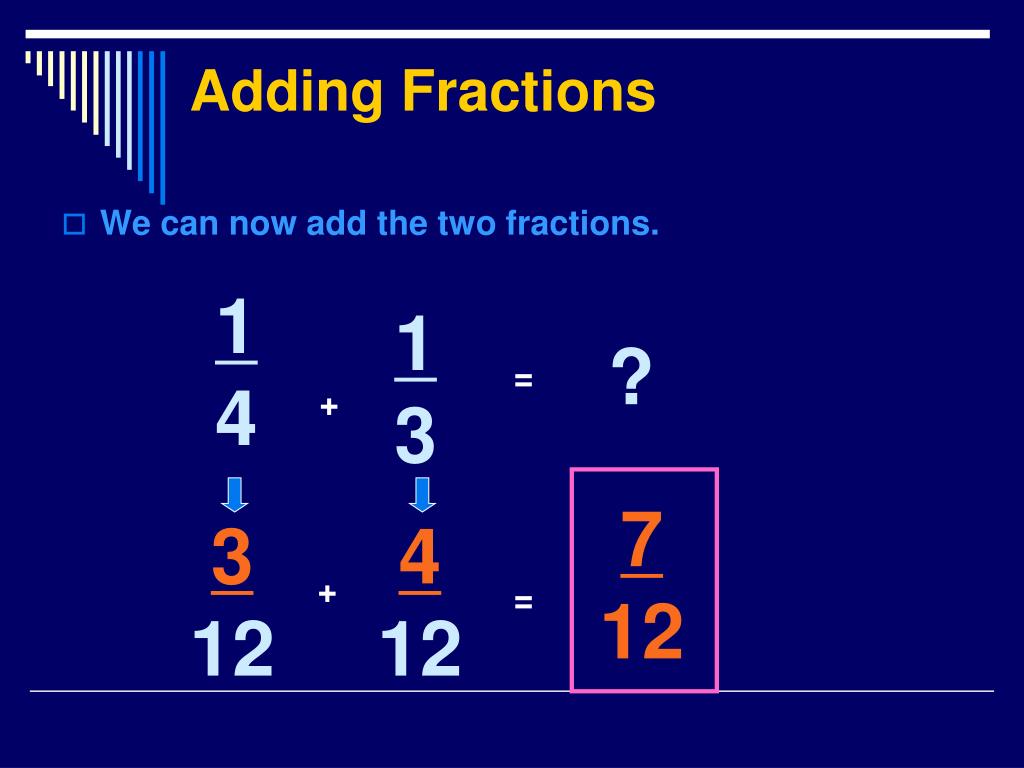 Adding Fractions

We can now add the two fractions.

$\frac{1}{4} + \frac{1}{3} = ?$

$\frac{3}{12} + \frac{4}{12} = \frac{7}{12}$